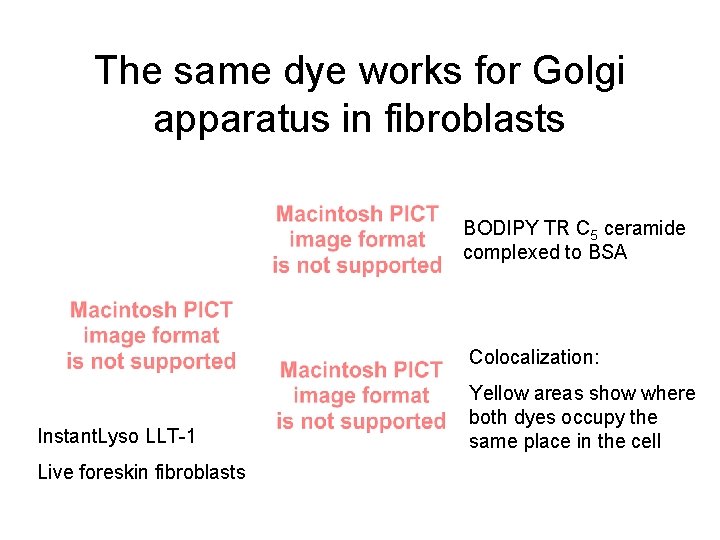 The same dye works for Golgi apparatus in fibroblasts

Macintosh PICT image format is not supported

BODIPY TR $C_5$ ceramide complexed to BSA

Macintosh PICT image format is not supported

Macintosh PICT image format is not supported

Colocalization:

Yellow areas show where both dyes occupy the same place in the cell

InstantLyso LLT-1

Live foreskin fibroblasts